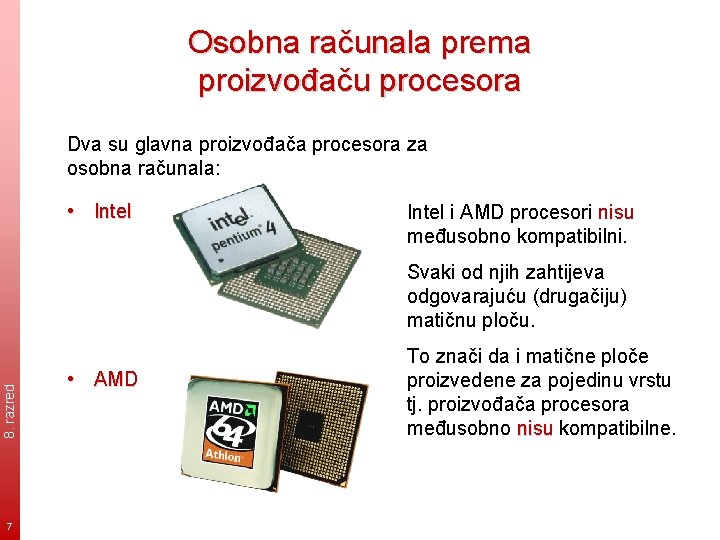 Osobna računala prema proizvođaču procesora

Dva su glavna proizvođača procesora za osobna računala:

• Intel

intel pentium 4

• AMD

AMD 64 Athlon

Intel i AMD procesori nisu međusobno kompatibilni.

Svaki od njih zahtijeva odgovarajuću (drugačiju) matičnu ploču.

To znači da i matične ploče proizvedene za pojedinu vrstu tj. proizvođača procesora međusobno nisu kompatibilne.

8. razred

7